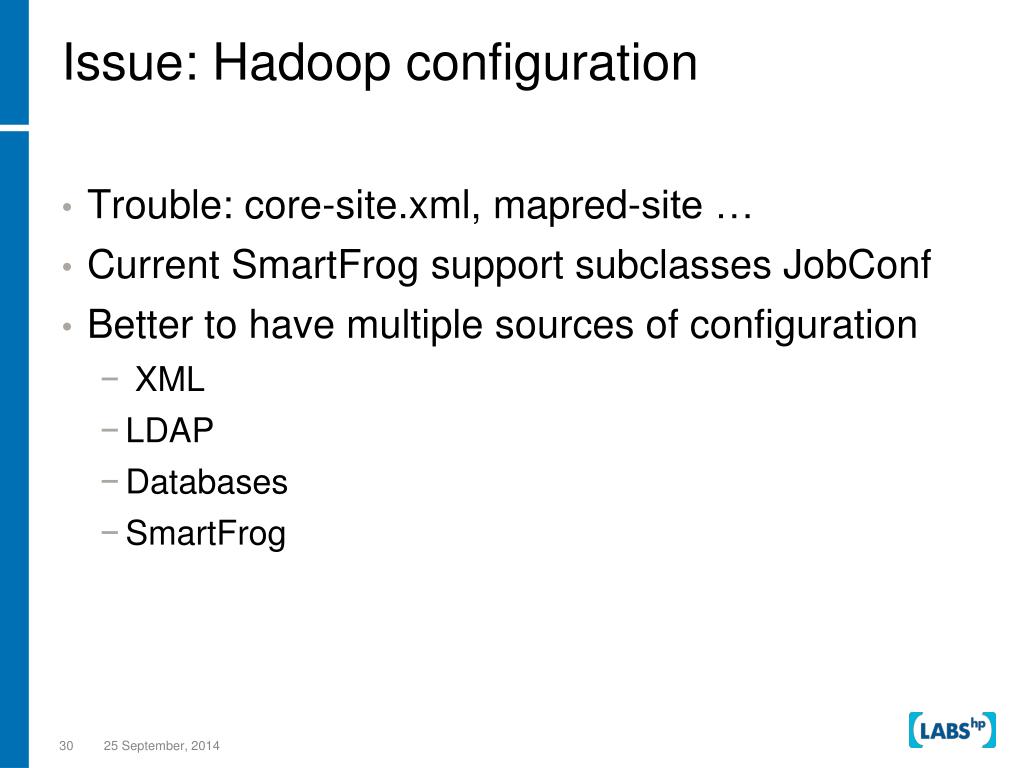 Issue: Hadoop configuration

• Trouble: core-site.xml, mapred-site …
• Current SmartFrog support subclasses JobConf
• Better to have multiple sources of configuration
  − XML
  − LDAP
  − Databases
  − SmartFrog

30 25 September, 2014

LABS hp